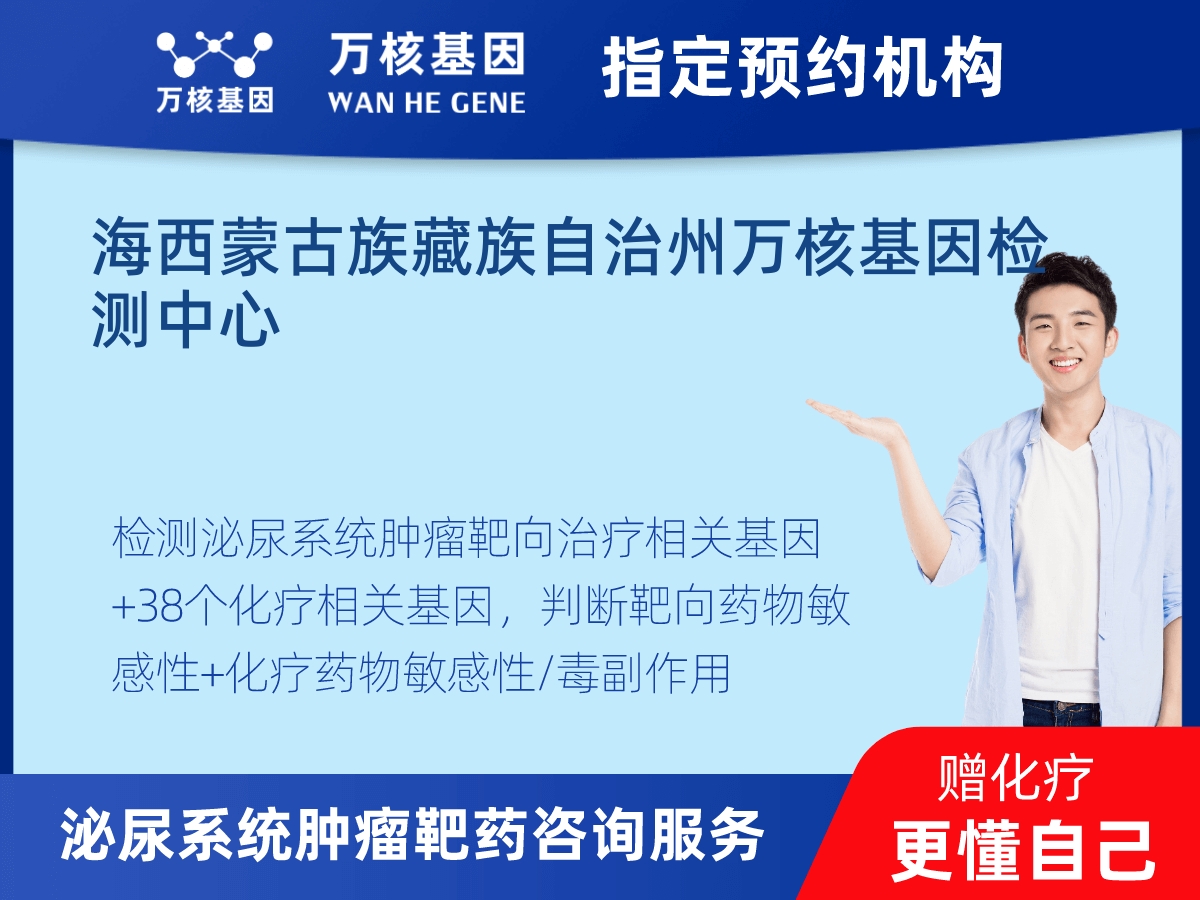 万核基因

万核基因
WAN HE GENE

指定预约机构

海西蒙古族藏族自治州万核基因检测中心

检测泌尿系统肿瘤靶向治疗相关基因+38个化疗相关基因，判断靶向药物敏感性+化疗药物敏感性/毒副作用

泌尿系统肿瘤靶药咨询服务

赠化疗
更懂自己